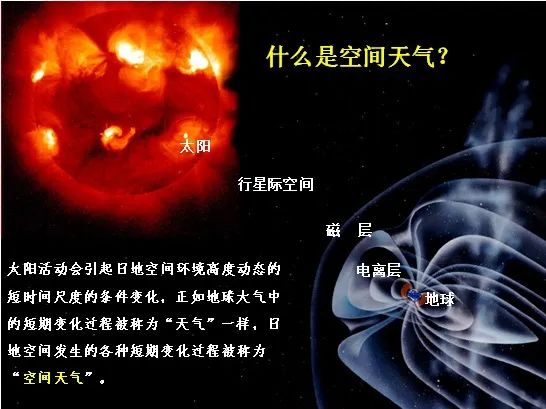 什么是空间天气？

太阳

行星际空间

磁　层

电离层

地球

太阳活动会引起日地空间环境高度动态的短时间尺度的条件变化，正如地球大气中的短期变化过程被称为“天气”一样，日地空间发生的各种短期变化过程被称为“空间天气”。